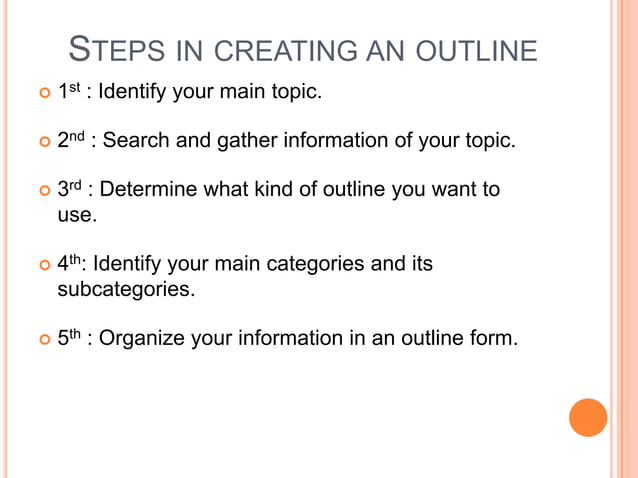 STEPS IN CREATING AN OUTLINE

1st : Identify your main topic.

2nd : Search and gather information of your topic.

3rd : Determine what kind of outline you want to use.

4th: Identify your main categories and its subcategories.

5th : Organize your information in an outline form.